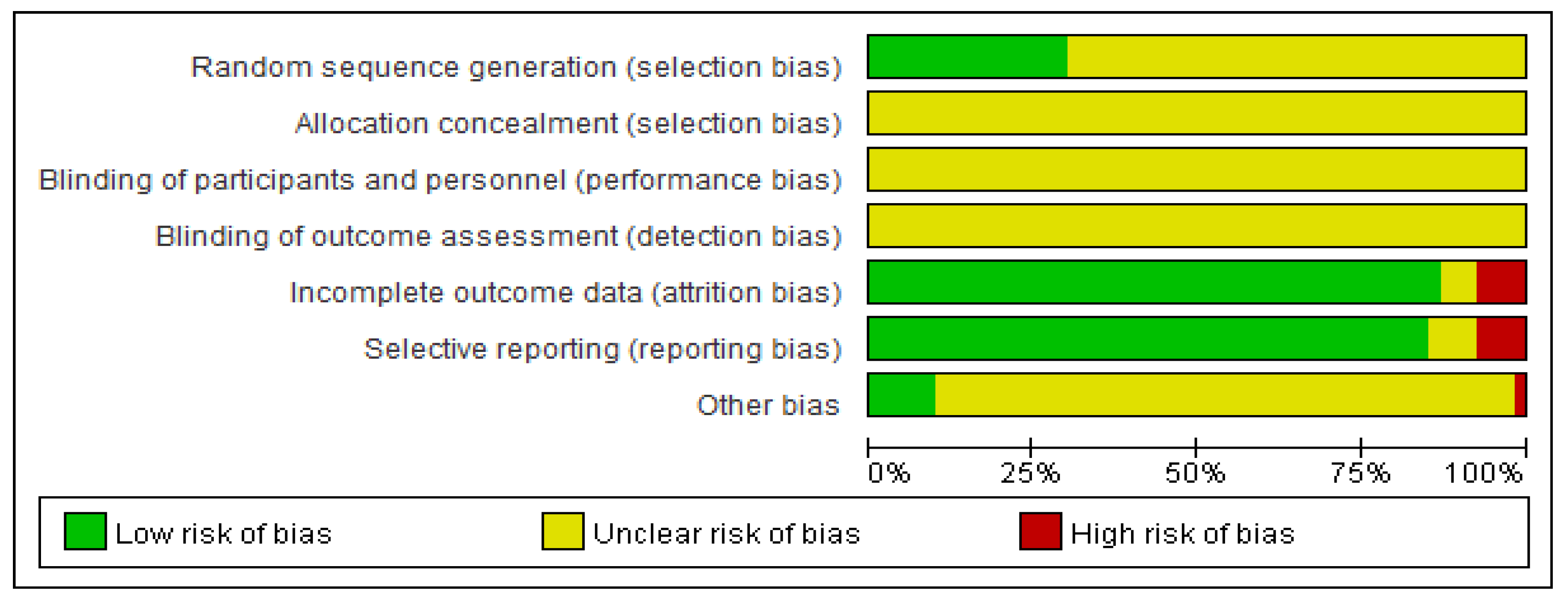 Random sequence generation (selection bias)
Allocation concealment (selection bias)
Blinding of participants and personnel (performance bias)
Blinding of outcome assessment (detection bias)
Incomplete outcome data (attrition bias)
Selective reporting (reporting bias)
Other bias

0% 25% 50% 75% 100%

Low risk of bias
Unclear risk of bias
High risk of bias